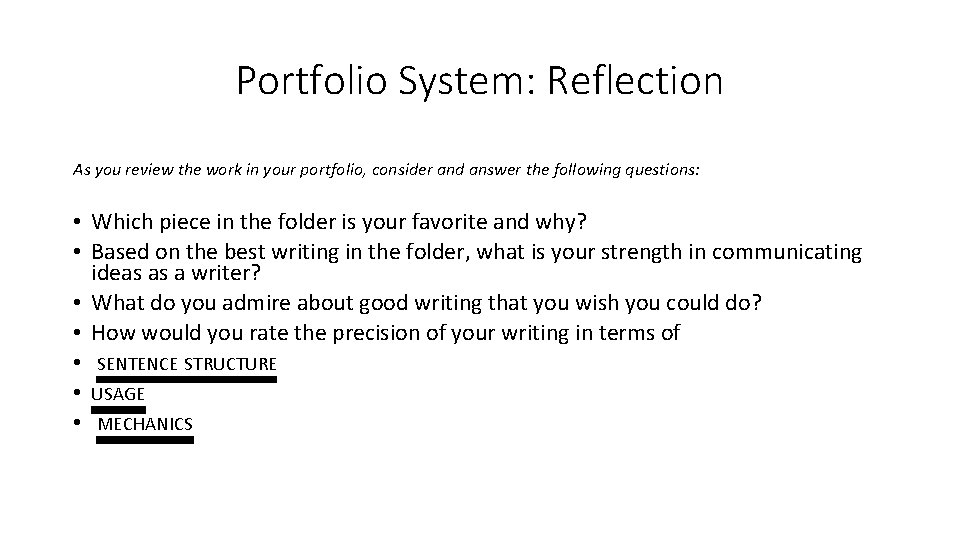 Portfolio System: Reflection

As you review the work in your portfolio, consider and answer the following questions:

• Which piece in the folder is your favorite and why?
• Based on the best writing in the folder, what is your strength in communicating ideas as a writer?
• What do you admire about good writing that you wish you could do?
• How would you rate the precision of your writing in terms of
• SENTENCE STRUCTURE
• USAGE
• MECHANICS